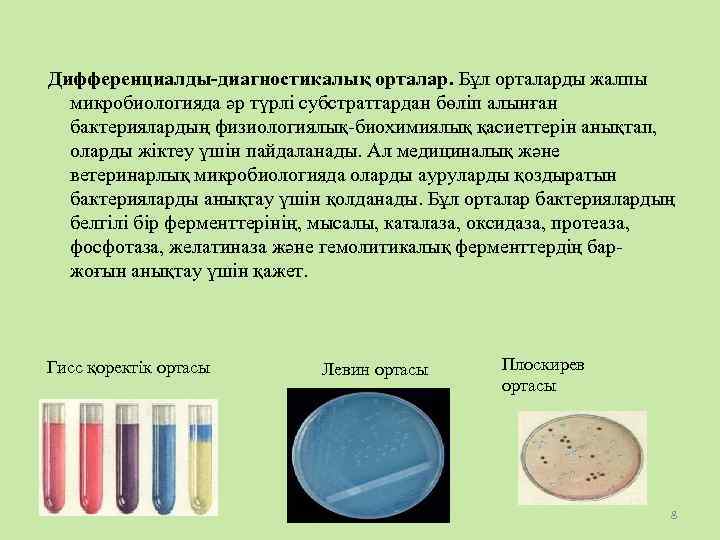 **Дифференциалды-диагностикалық орталар.** Бұл орталарды жалпы микробиологияда әр түрлі субстраттардан бөліп алынған бактериялардың физиологиялық-биохимиялық қасиеттерін анықтап, оларды жіктеу үшін пайдаланады. Ал медициналық және ветеринарлық микробиологияда оларды ауруларды қоздыратын бактерияларды анықтау үшін қолданады. Бұл орталар бактериялардың белгілі бір ферменттерінің, мысалы, каталаза, оксидаза, протеаза, фосфотаза, желатиназа және гемолитикалық ферменттердің бар-жоғын анықтау үшін қажет.

Гисс қоректік ортасы

Левин ортасы

Плоскирев ортасы

8